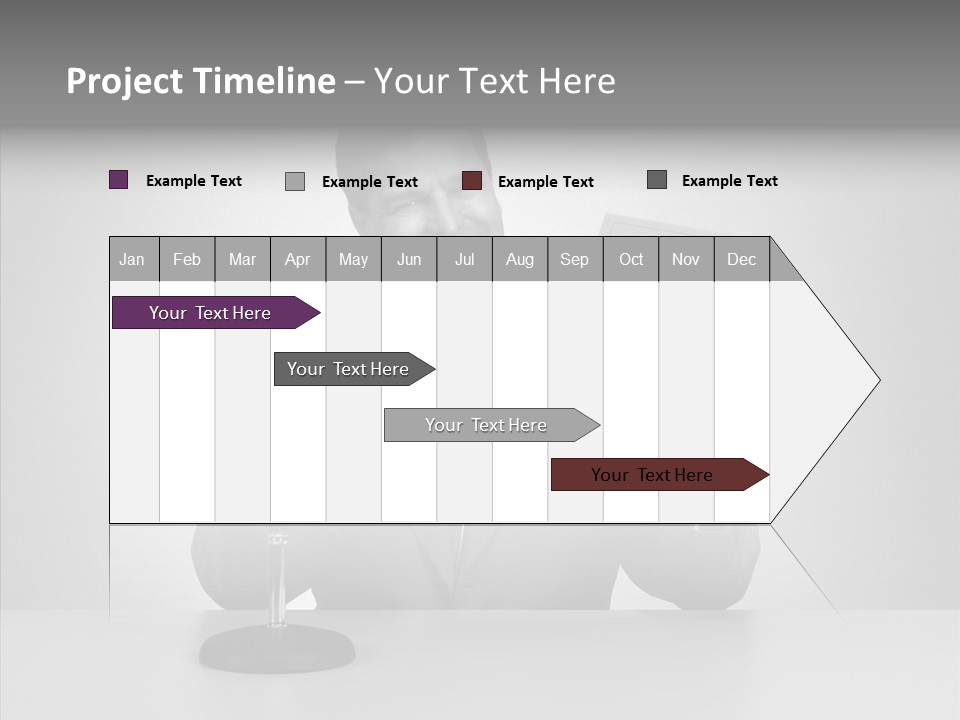 Project Timeline – Your Text Here

Example Text
Example Text
Example Text
Example Text

| Jan | Feb | Mar | Apr | May | Jun | Jul | Aug | Sep | Oct | Nov | Dec |
|---|---|---|---|---|---|---|---|---|---|---|---|

Your Text Here

Your Text Here

Your Text Here

Your Text Here